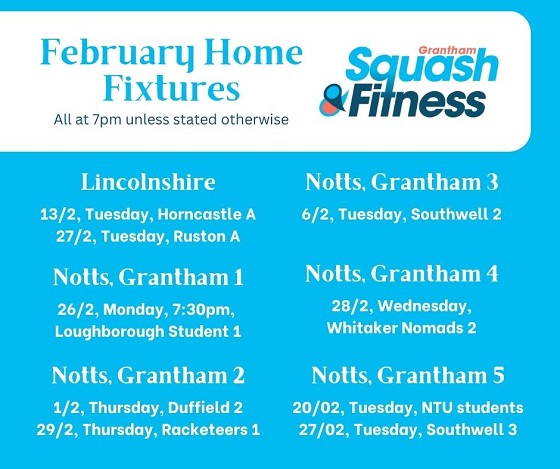 February Home Fixtures
All at 7pm unless stated otherwise

Grantham Squash & Fitness

Lincolnshire
13/2, Tuesday, Horncastle A
27/2, Tuesday, Ruston A

Notts, Grantham 1
26/2, Monday, 7:30pm, Loughborough Student 1

Notts, Grantham 2
1/2, Thursday, Duffield 2
29/2, Thursday, Racketeers 1

Notts, Grantham 3
6/2, Tuesday, Southwell 2

Notts, Grantham 4
28/2, Wednesday, Whitaker Nomads 2

Notts, Grantham 5
20/02, Tuesday, NTU students
27/02, Tuesday, Southwell 3